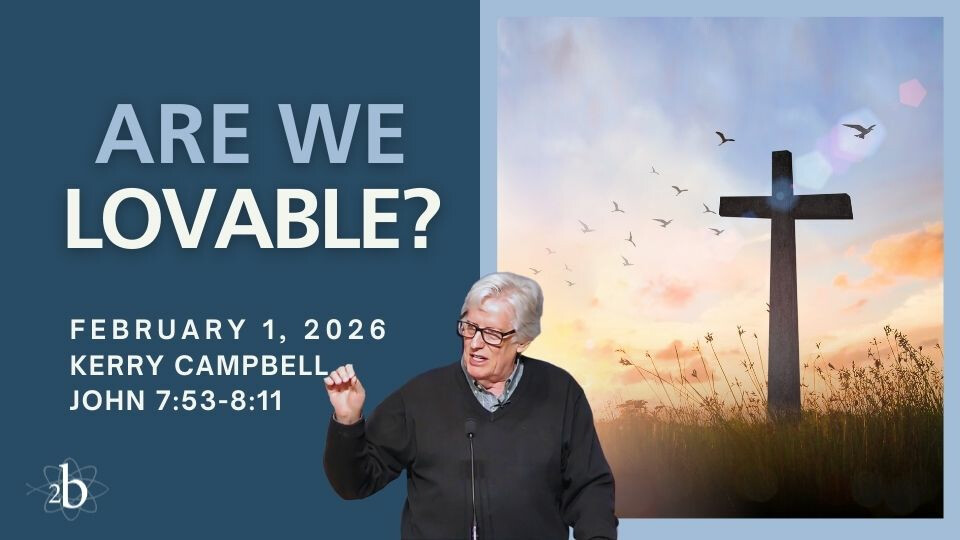 ARE WE
LOVABLE?

FEBRUARY 1, 2026
KERRY CAMPBELL
JOHN 7:53-8:11

2b